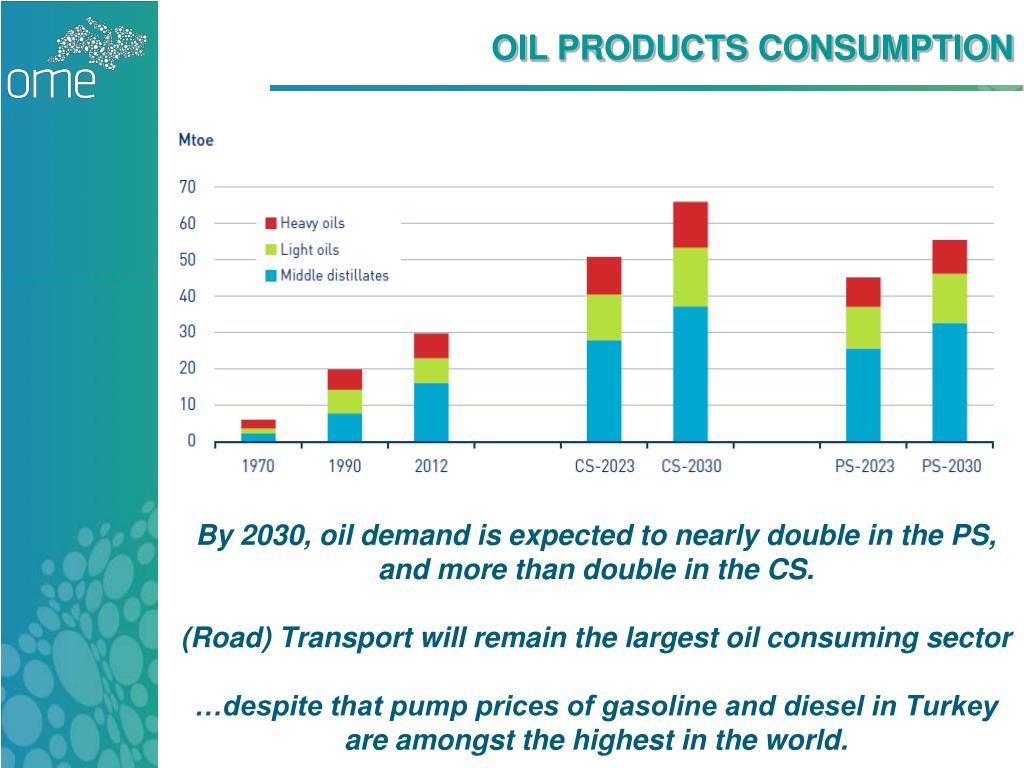 ome

OIL PRODUCTS CONSUMPTION

Mtoe

70
60
50
40
30
20
10
0

Heavy oils
Light oils
Middle distillates

1970 1990 2012 CS-2023 CS-2030 PS-2023 PS-2030

By 2030, oil demand is expected to nearly double in the PS, and more than double in the CS.

(Road) Transport will remain the largest oil consuming sector

…despite that pump prices of gasoline and diesel in Turkey are amongst the highest in the world.